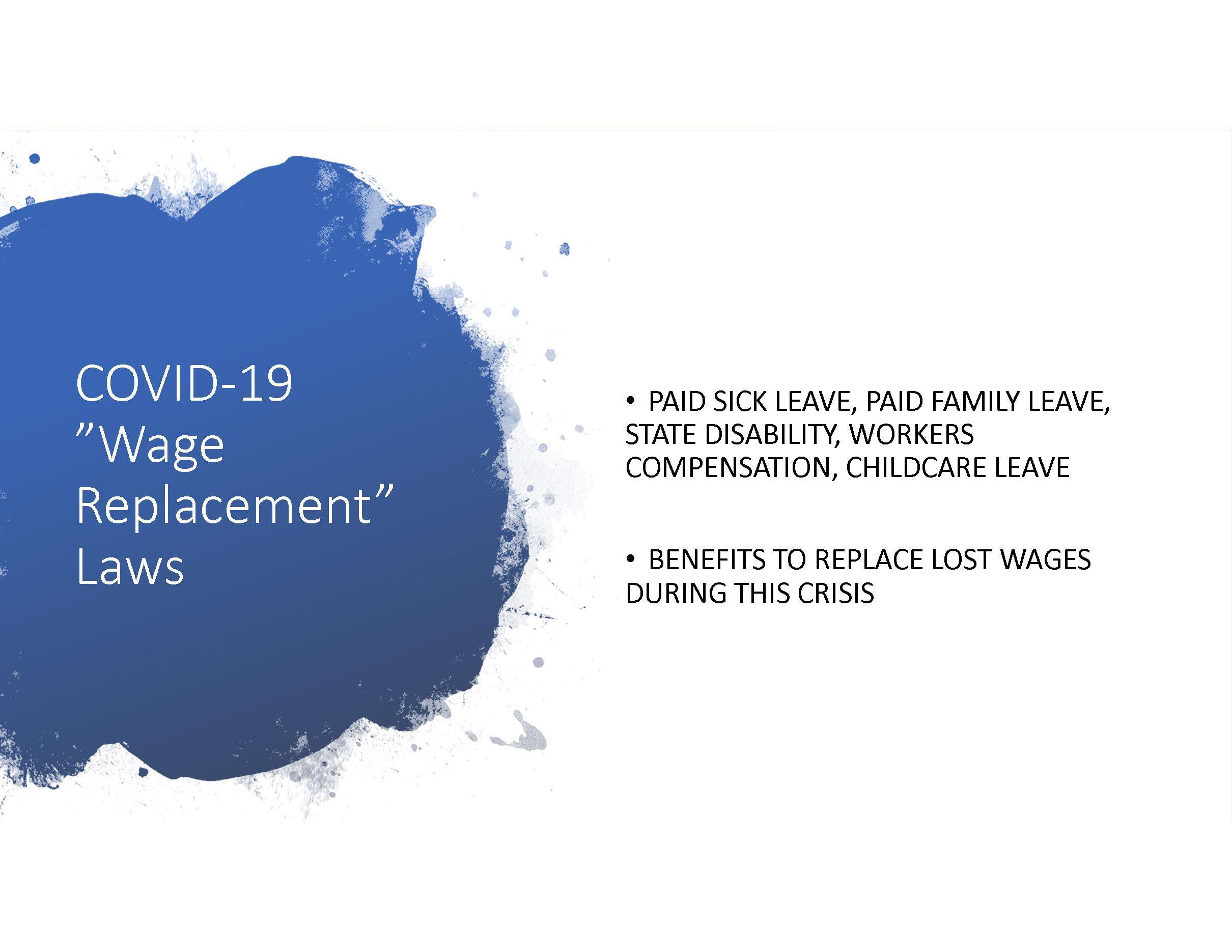 COVID-19 ”Wage Replacement” Laws

• PAID SICK LEAVE, PAID FAMILY LEAVE, STATE DISABILITY, WORKERS COMPENSATION, CHILDCARE LEAVE

• BENEFITS TO REPLACE LOST WAGES DURING THIS CRISIS